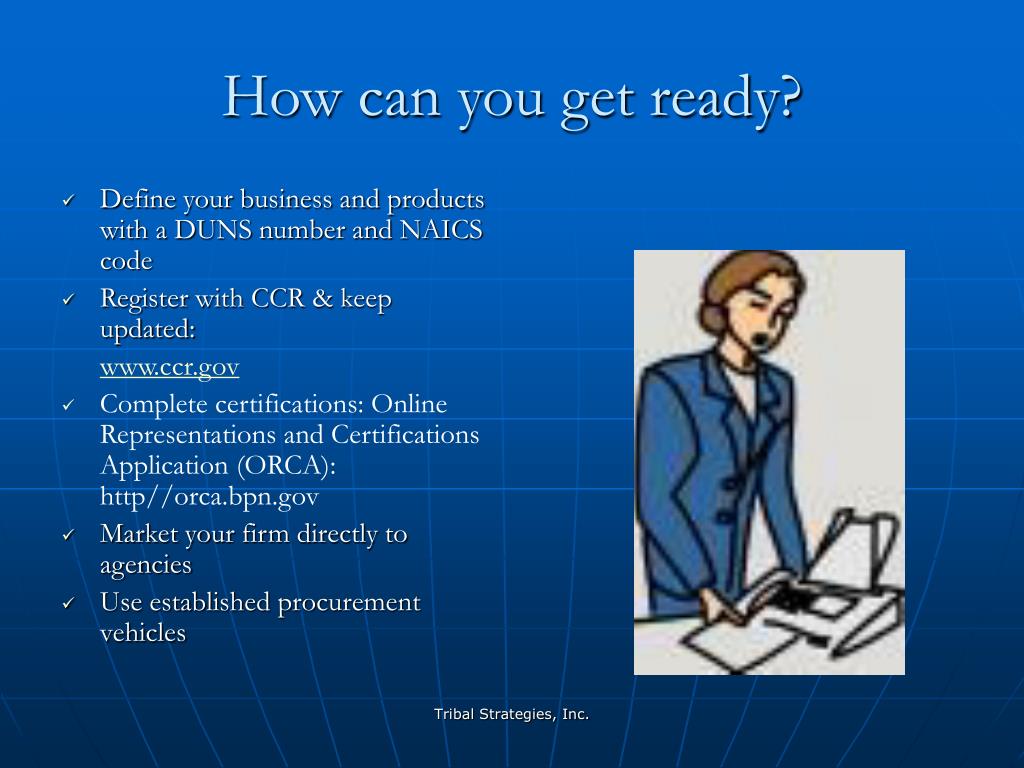 How can you get ready?

✓ Define your business and products with a DUNS number and NAICS code

✓ Register with CCR & keep updated:

www.ccr.gov

✓ Complete certifications: Online Representations and Certifications Application (ORCA): http//orca.bpn.gov

✓ Market your firm directly to agencies

✓ Use established procurement vehicles

Tribal Strategies, Inc.